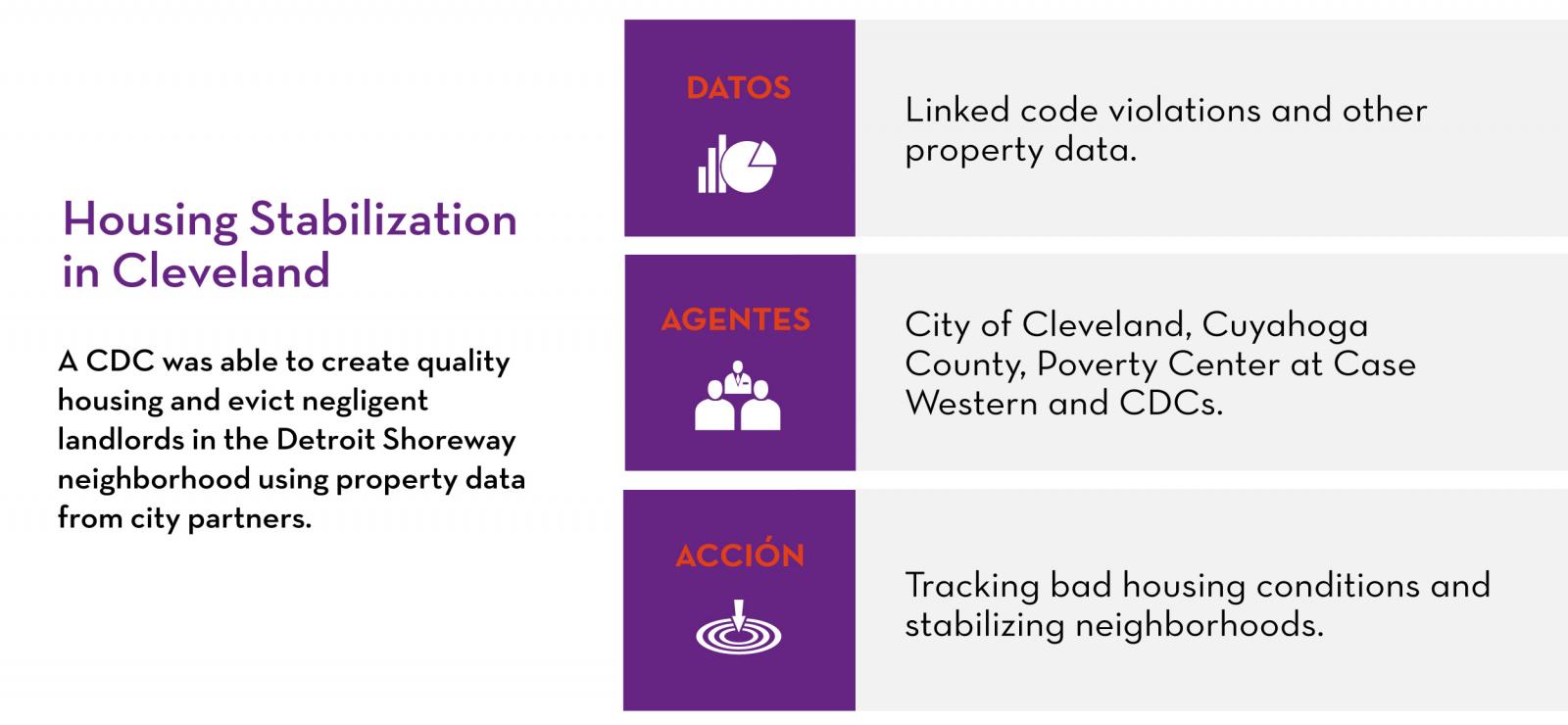 Housing Stabilization in Cleveland

A CDC was able to create quality housing and evict negligent landlords in the Detroit Shoreway neighborhood using property data from city partners.

DATOS

Linked code violations and other property data.

AGENTES

City of Cleveland, Cuyahoga County, Poverty Center at Case Western and CDCs.

ACCIÓN

Tracking bad housing conditions and stabilizing neighborhoods.